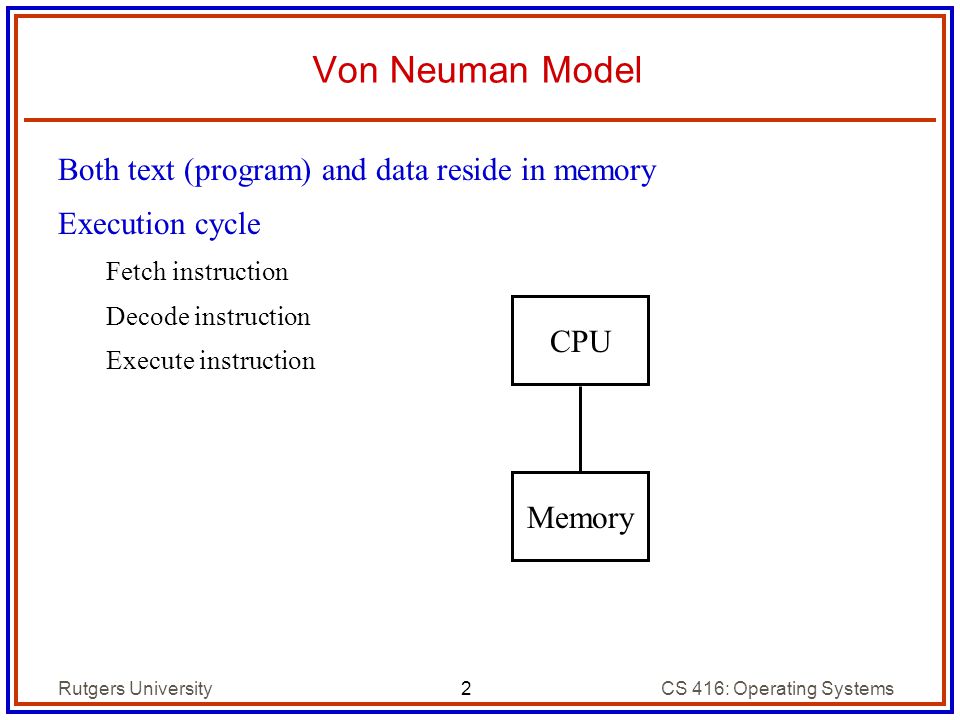 Von Neuman Model

Both text (program) and data reside in memory

Execution cycle

Fetch instruction

Decode instruction

Execute instruction

CPU

Memory

Rutgers University

2

CS 416: Operating Systems